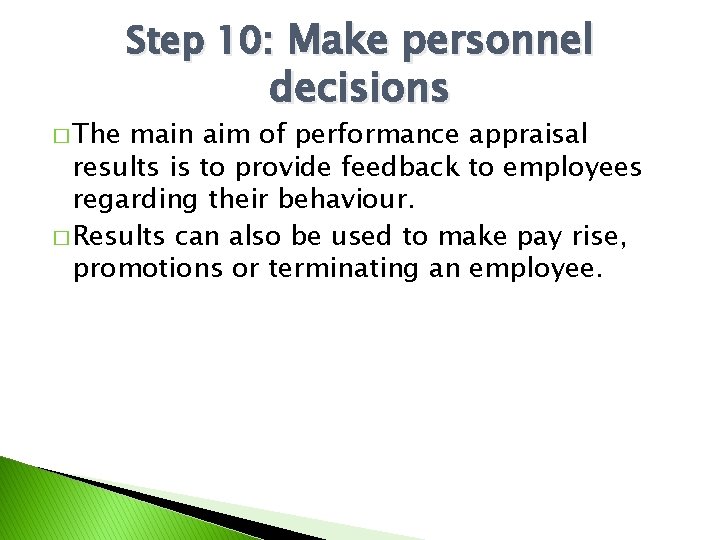 Step 10: Make personnel decisions

□ The main aim of performance appraisal results is to provide feedback to employees regarding their behaviour.

□ Results can also be used to make pay rise, promotions or terminating an employee.